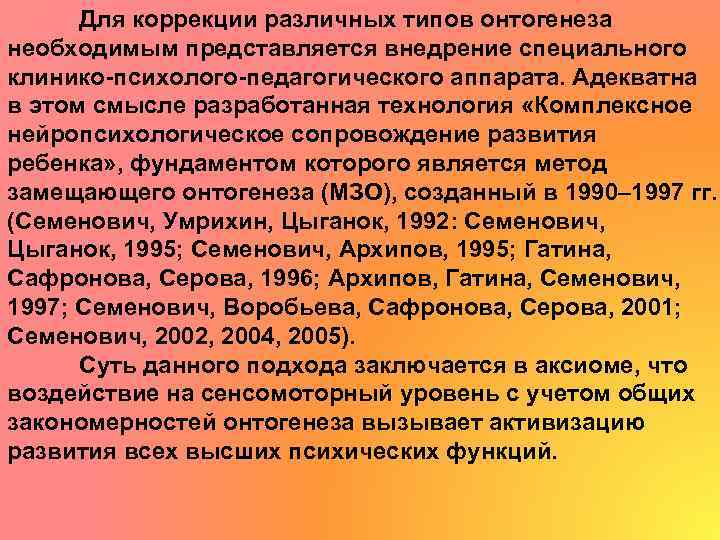 Для коррекции различных типов онтогенеза необходимым представляется внедрение специального клинико-психолого-педагогического аппарата. Адекватна в этом смысле разработанная технология «Комплексное нейропсихологическое сопровождение развития ребенка», фундаментом которого является метод замещающего онтогенеза (МЗО), созданный в 1990–1997 гг. (Семенович, Умрихин, Цыганок, 1992: Семенович, Цыганок, 1995; Семенович, Архипов, 1995; Гатина, Сафронова, Серова, 1996; Архипов, Гатина, Семенович, 1997; Семенович, Воробьева, Сафронова, Серова, 2001; Семенович, 2002, 2004, 2005).

Суть данного подхода заключается в аксиоме, что воздействие на сенсомоторный уровень с учетом общих закономерностей онтогенеза вызывает активизацию развития всех высших психических функций.